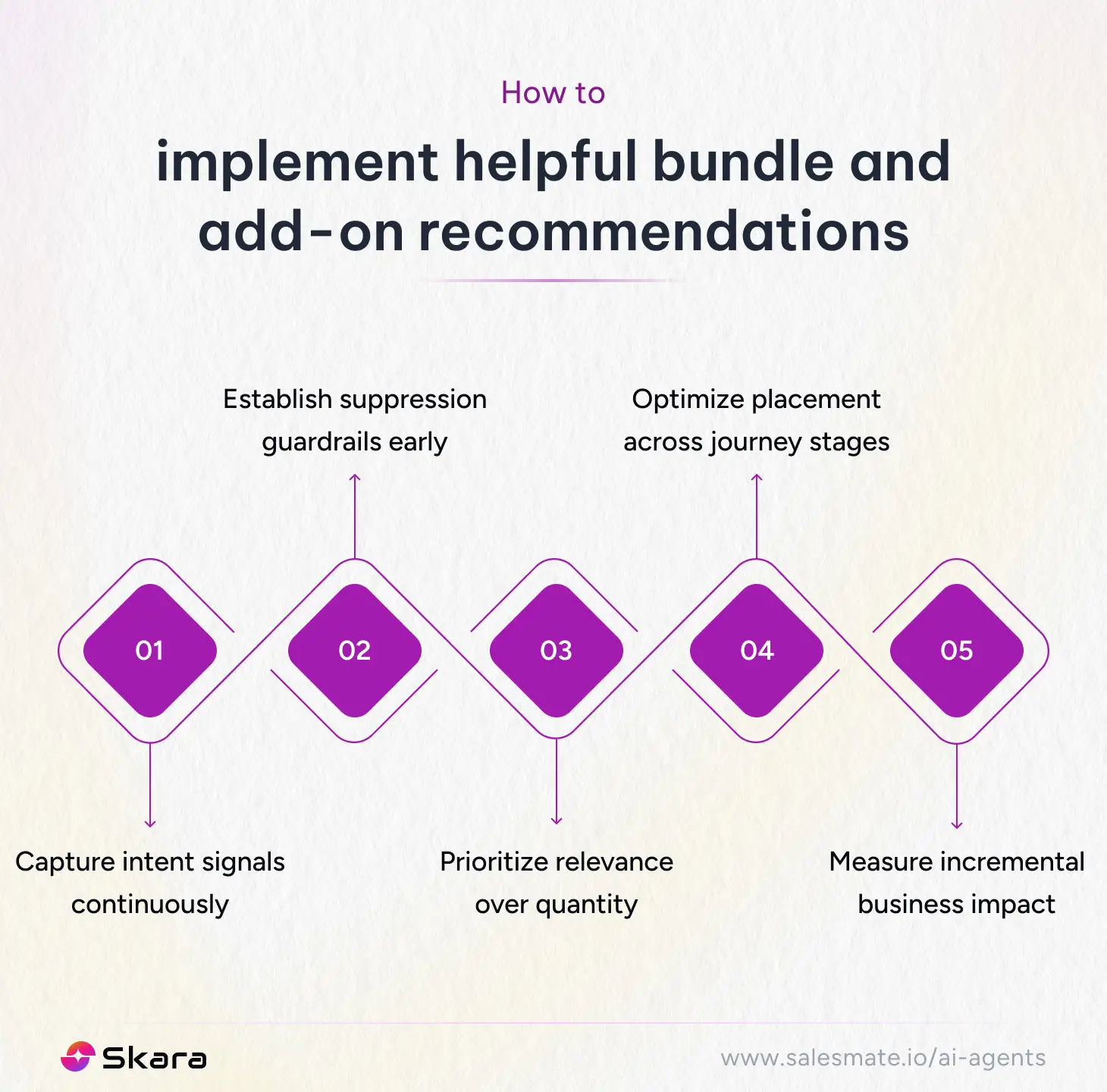 How to

implement helpful bundle and add-on recommendations

Establish suppression guardrails early

Optimize placement across journey stages

01

02

03

04

05

Capture intent signals continuously

Prioritize relevance over quantity

Measure incremental business impact

Skara

www.salesmate.io/ai-agents